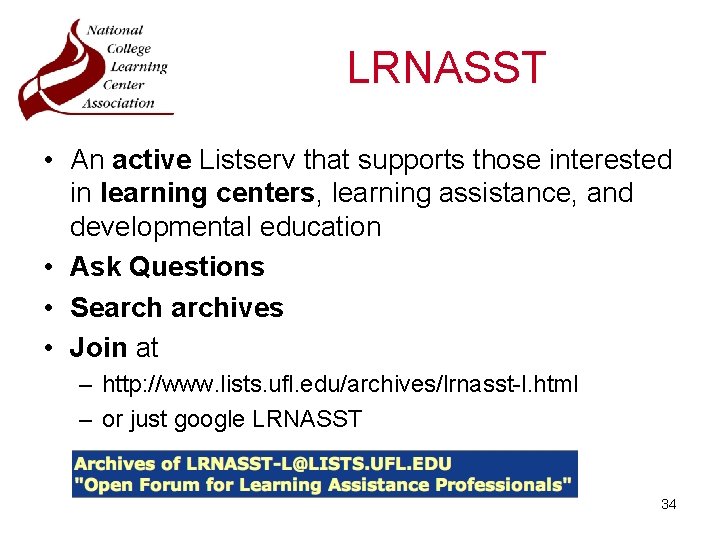 National College Learning Center Association

LRNASST

• An active Listserv that supports those interested in learning centers, learning assistance, and developmental education
• Ask Questions
• Search archives
• Join at
– http://www.lists.ufl.edu/archives/lrnasst-l.html
– or just google LRNASST

Archives of LRNASST-L@LISTS.UFL.EDU
"Open Forum for Learning Assistance Professionals"

34